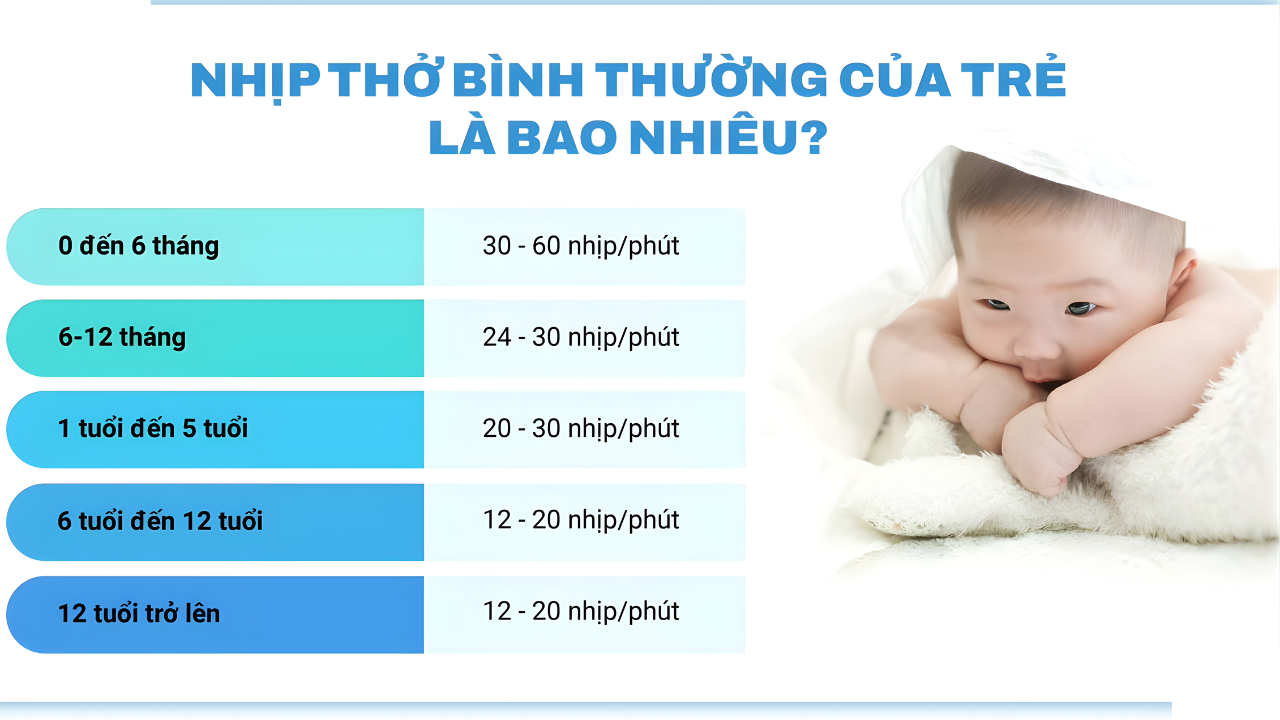 NHỊP THỞ BÌNH THƯỜNG CỦA TRẺ LÀ BAO NHIÊU?

| | |
|---|---|
| 0 đến 6 tháng | 30 - 60 nhịp/phút |
| 6-12 tháng | 24 - 30 nhịp/phút |
| 1 tuổi đến 5 tuổi | 20 - 30 nhịp/phút |
| 6 tuổi đến 12 tuổi | 12 - 20 nhịp/phút |
| 12 tuổi trở lên | 12 - 20 nhịp/phút |